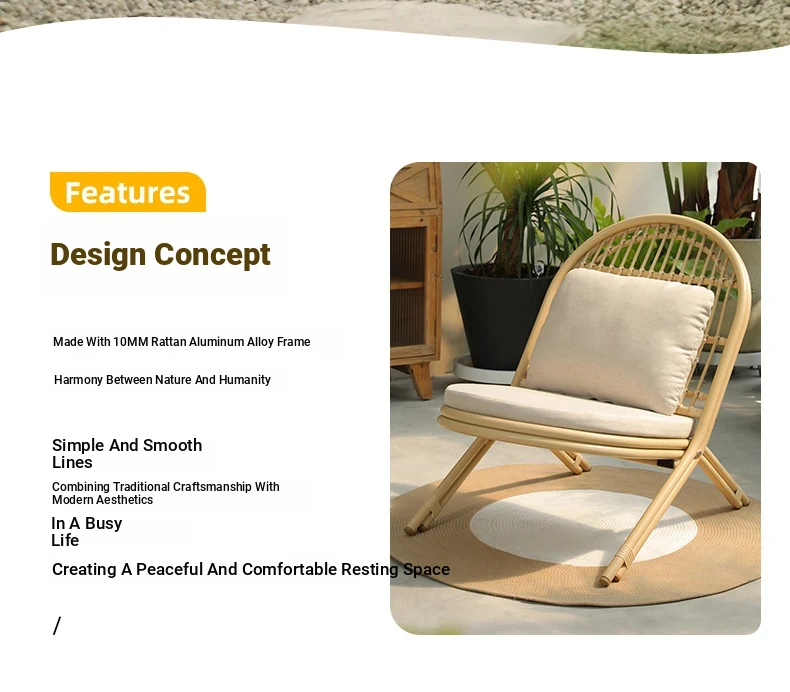 Features

Design Concept

Made With 10MM Rattan Aluminum Alloy Frame

Harmony Between Nature And Humanity

Simple And Smooth Lines

Combining Traditional Craftsmanship With Modern Aesthetics

In A Busy Life

Creating A Peaceful And Comfortable Resting Space

/